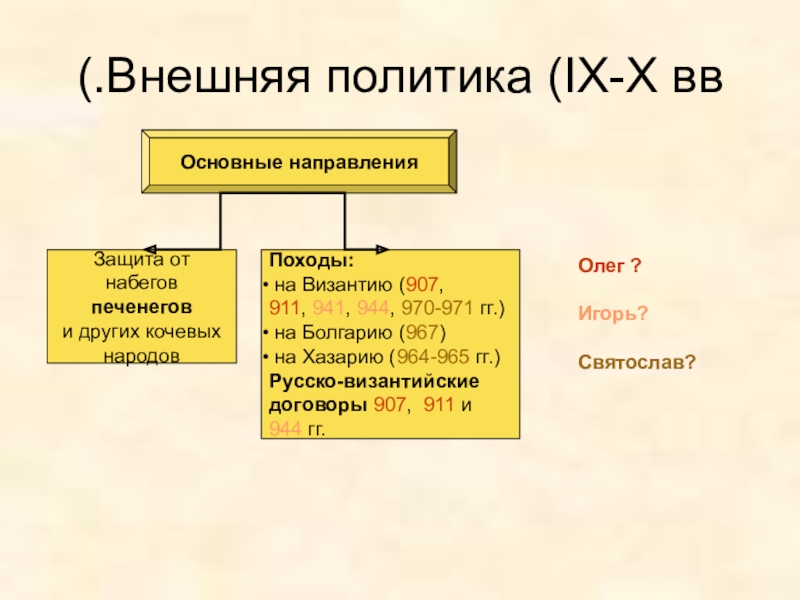 (.Внешняя политика (IX-X вв

Основные направления

Защита от набегов печенегов и других кочевых народов

Походы:
• на Византию (907, 911, 941, 944, 970-971 гг.)
• на Болгарию (967)
• на Хазарию (964-965 гг.)
Русско-византийские договоры 907, 911 и 944 гг.

Олег ?

Игорь?

Святослав?